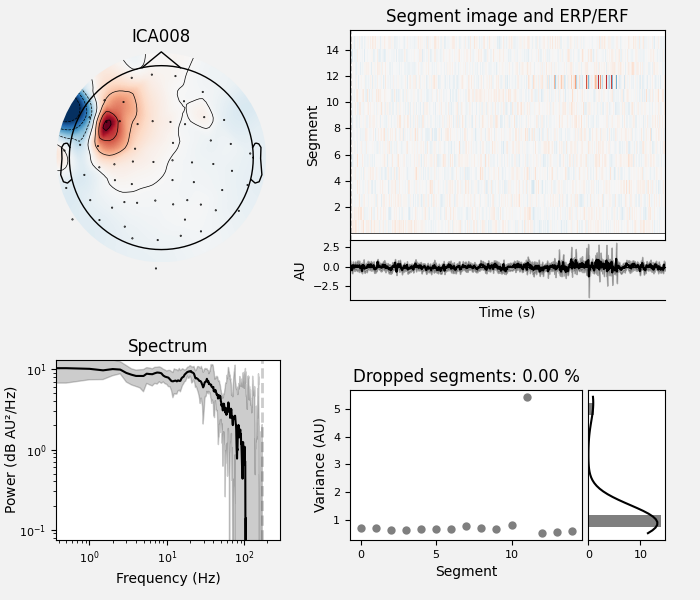 ICA008

Segment image and ERP/ERF

Segment
14
12
10
8
6
4
2

AU
2.5
0.0
−2.5

Time (s)

Spectrum

Power (dB AU²/Hz)
$10^1$
$10^0$
$10^{-1}$
$10^0$
$10^1$
$10^2$
Frequency (Hz)

Dropped segments: 0.00 %

Variance (AU)
5
4
3
2
1
0
5
10
Segment
0
10